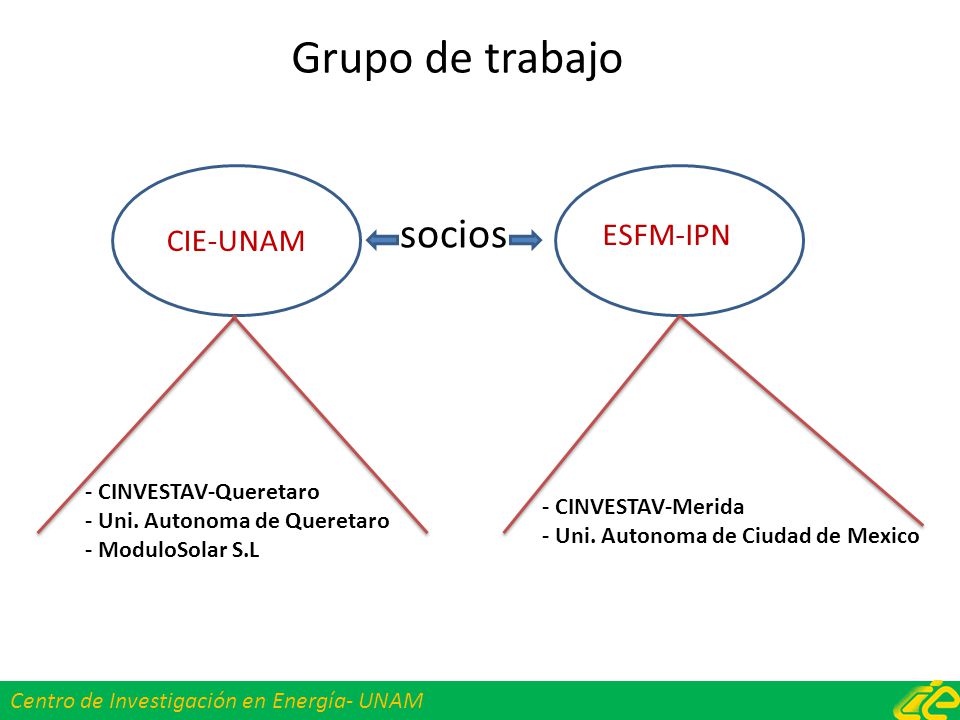 Grupo de trabajo

CIE-UNAM

socios

ESFM-IPN

- CINVESTAV-Queretaro
- Uni. Autonoma de Queretaro
- ModuloSolar S.L

- CINVESTAV-Merida
- Uni. Autonoma de Ciudad de Mexico

Centro de Investigación en Energía- UNAM

cie